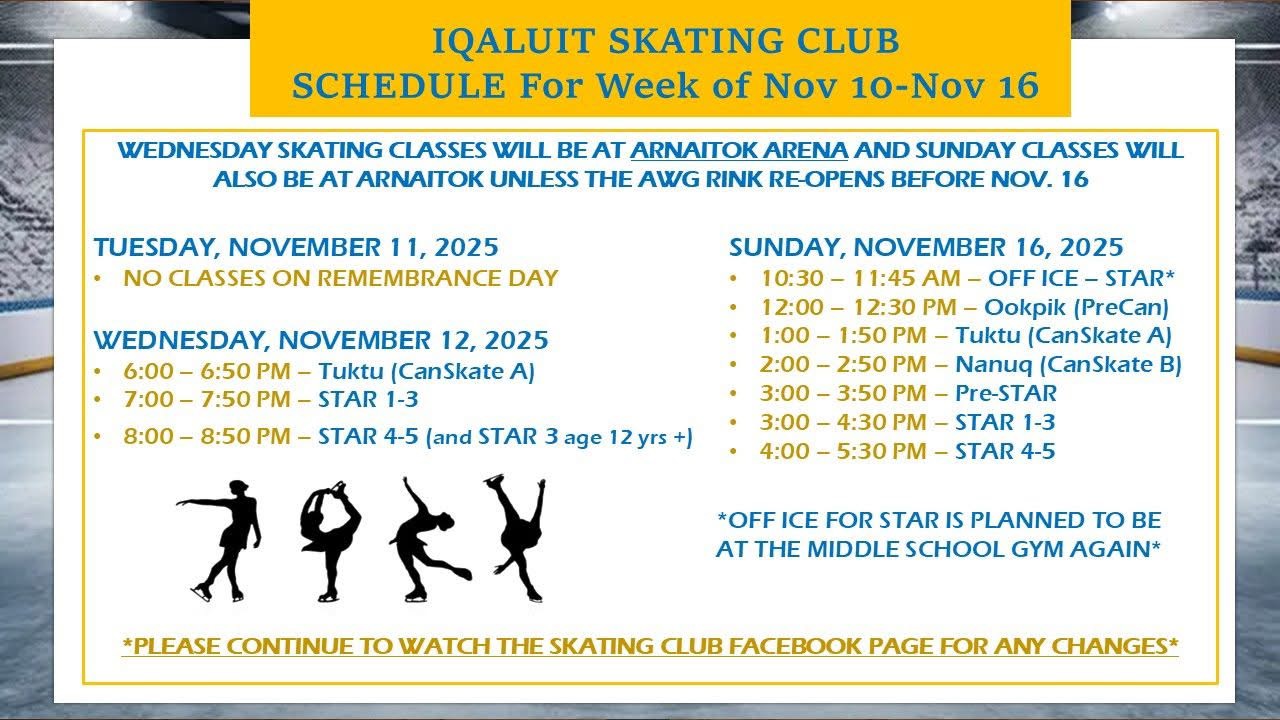 IQALUIT SKATING CLUB
SCHEDULE For Week of Nov 10-Nov 16

WEDNESDAY SKATING CLASSES WILL BE AT ARNAITOK ARENA AND SUNDAY CLASSES WILL ALSO BE AT ARNAITOK UNLESS THE AWG RINK RE-OPENS BEFORE NOV. 16

TUESDAY, NOVEMBER 11, 2025
• NO CLASSES ON REMEMBRANCE DAY

WEDNESDAY, NOVEMBER 12, 2025
• 6:00 – 6:50 PM – Tuktu (CanSkate A)
• 7:00 – 7:50 PM – STAR 1-3
• 8:00 – 8:50 PM – STAR 4-5 (and STAR 3 age 12 yrs +)

SUNDAY, NOVEMBER 16, 2025
• 10:30 – 11:45 AM – OFF ICE – STAR*
• 12:00 – 12:30 PM – Ookpik (PreCan)
• 1:00 – 1:50 PM – Tuktu (CanSkate A)
• 2:00 – 2:50 PM – Nanuq (CanSkate B)
• 3:00 – 3:50 PM – Pre-STAR
• 3:00 – 4:30 PM – STAR 1-3
• 4:00 – 5:30 PM – STAR 4-5

*OFF ICE FOR STAR IS PLANNED TO BE AT THE MIDDLE SCHOOL GYM AGAIN*

*PLEASE CONTINUE TO WATCH THE SKATING CLUB FACEBOOK PAGE FOR ANY CHANGES*